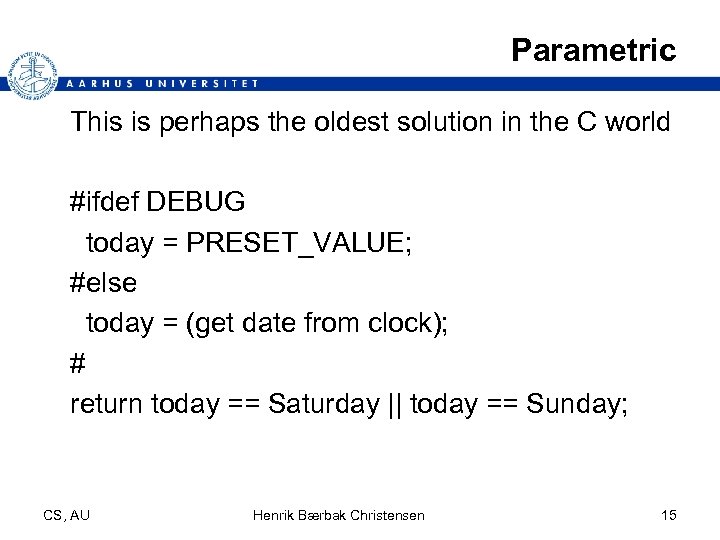 Parametric

AARHUS UNIVERSITET

This is perhaps the oldest solution in the C world

#ifdef DEBUG
today = PRESET_VALUE;
#else
today = (get date from clock);
#
return today == Saturday || today == Sunday;

CS, AU

Henrik Bærbak Christensen

15